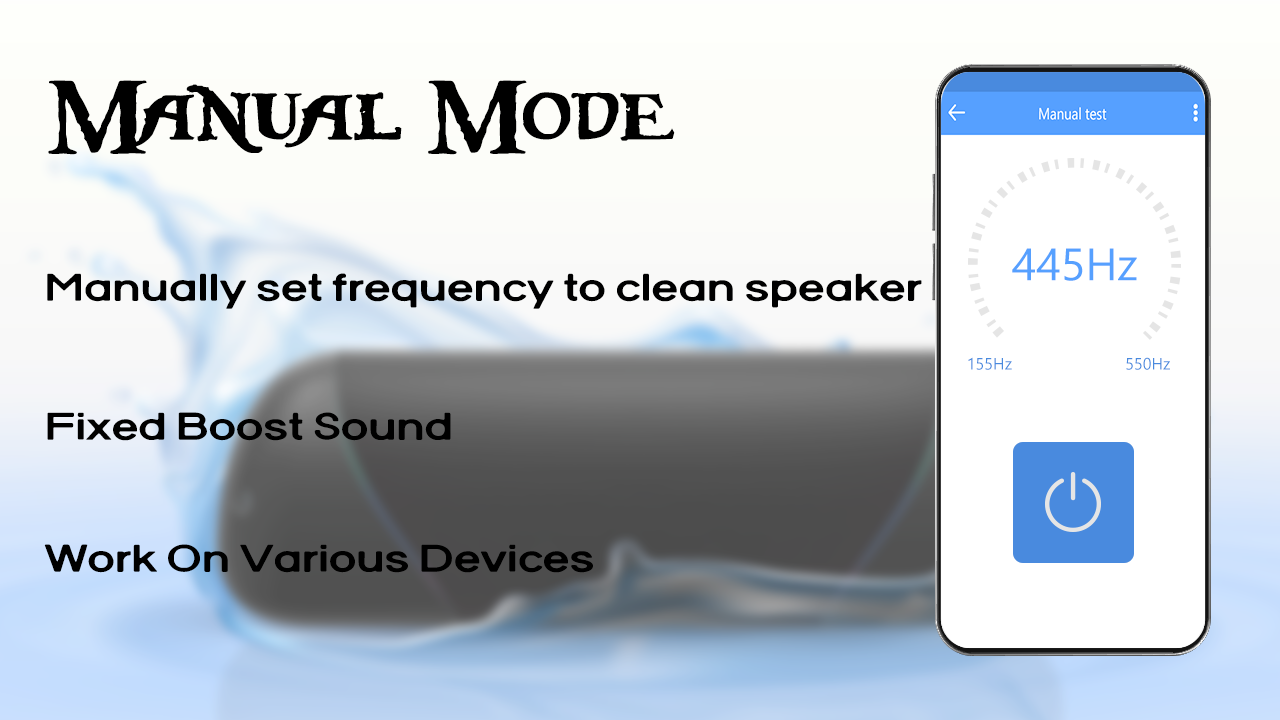 Manual Mode

Manually set frequency to clean speaker

Fixed Boost Sound

Work On Various Devices

Manual test

445Hz

155Hz

550Hz